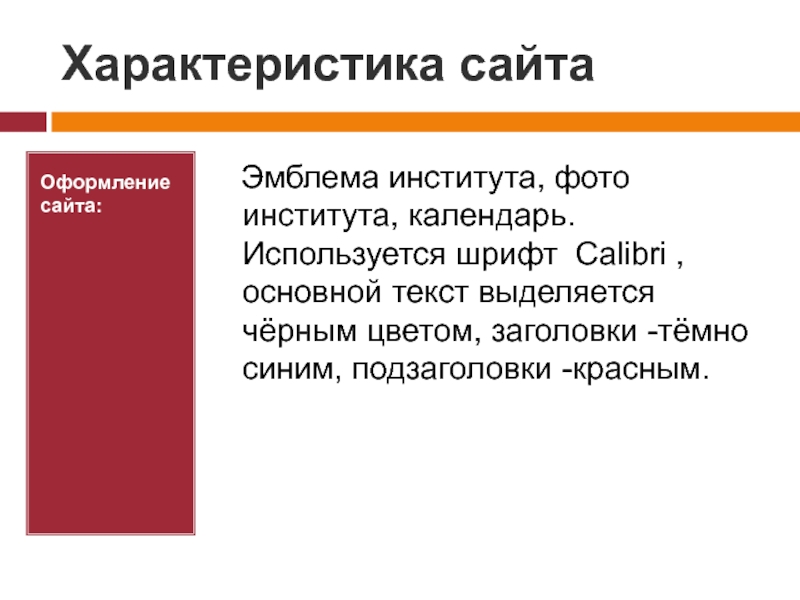 Характеристика сайта

Оформление сайта:

Эмблема института, фото института, календарь. Используется шрифт  Calibri , основной текст выделяется чёрным цветом, заголовки -тёмно синим, подзаголовки -красным.